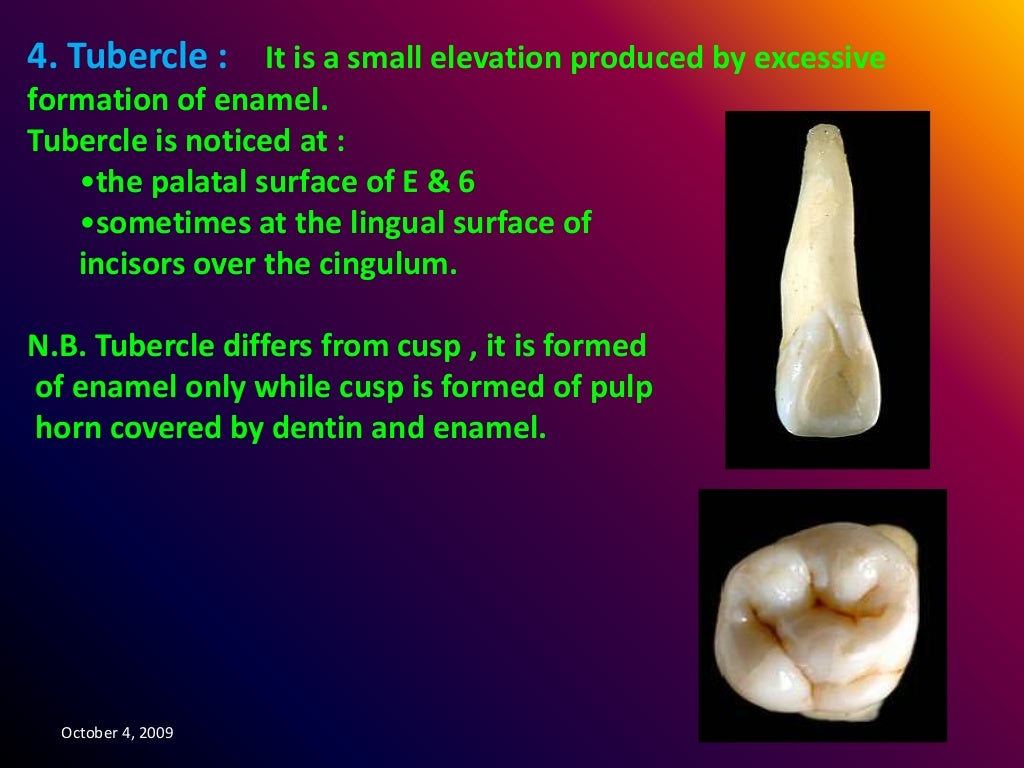 4. Tubercle : It is a small elevation produced by excessive formation of enamel.
Tubercle is noticed at :
•the palatal surface of E & 6
•sometimes at the lingual surface of incisors over the cingulum.

N.B. Tubercle differs from cusp , it is formed of enamel only while cusp is formed of pulp horn covered by dentin and enamel.

October 4, 2009